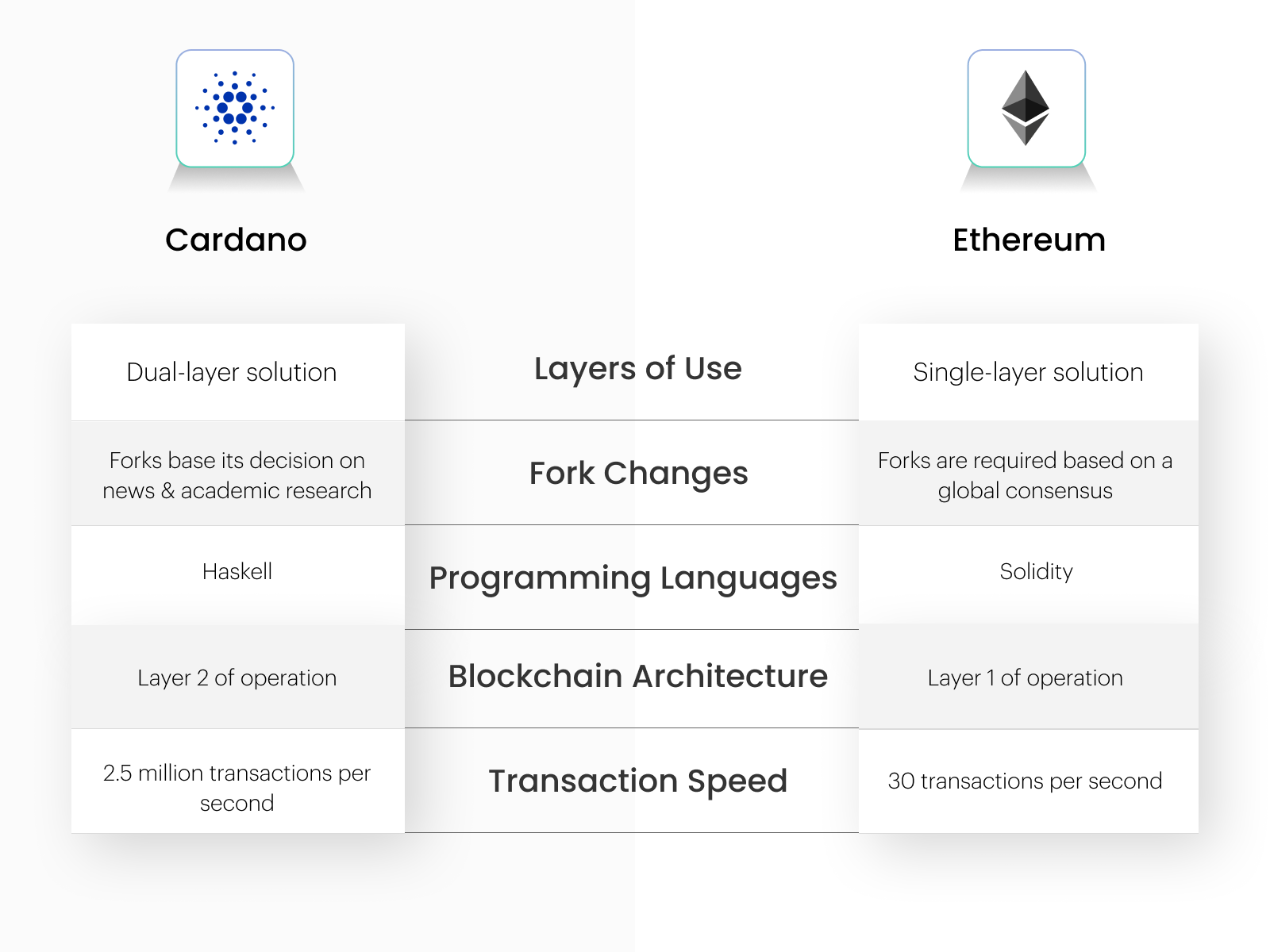 | Cardano | | Ethereum |
|---|---|---|
| Dual-layer solution | Layers of Use | Single-layer solution |
| Forks base its decision on news & academic research | Fork Changes | Forks are required based on a global consensus |
| Haskell | Programming Languages | Solidity |
| Layer 2 of operation | Blockchain Architecture | Layer 1 of operation |
| 2.5 million transactions per second | Transaction Speed | 30 transactions per second |